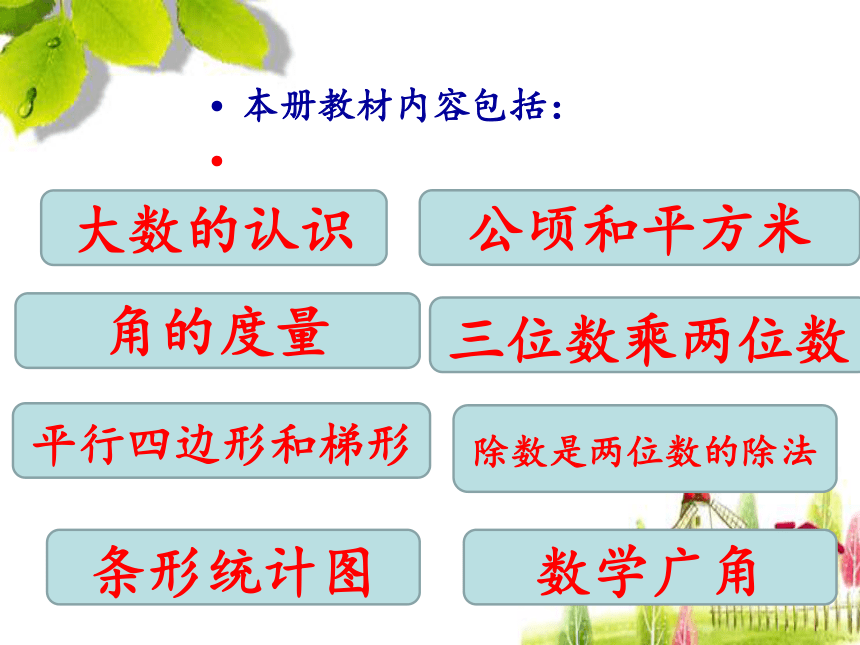 • 本册教材内容包括:
•

大数的认识

公顷和平方米

角的度量

三位数乘两位数

平行四边形和梯形

除数是两位数的除法

条形统计图

数学广角